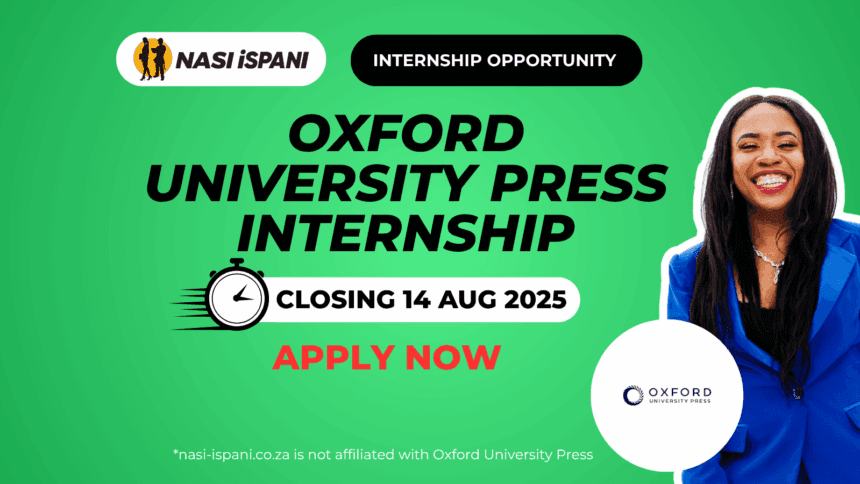 NASI iSPANI

INTERNSHIP OPPORTUNITY

OXFORD UNIVERSITY PRESS INTERNSHIP

CLOSING 14 AUG 2025

APPLY NOW

OXFORD
UNIVERSITY PRESS

*nasi-ispani.co.za is not affiliated with Oxford University Press